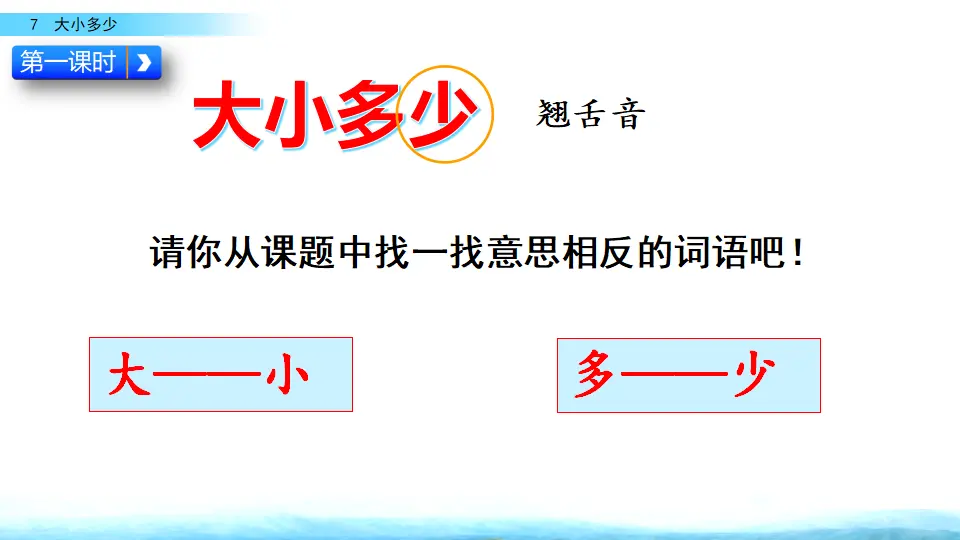 7 大小多少

第一课时

大小多少 翘舌音

请你从课题中找一找意思相反的词语吧！

大——小

多——少